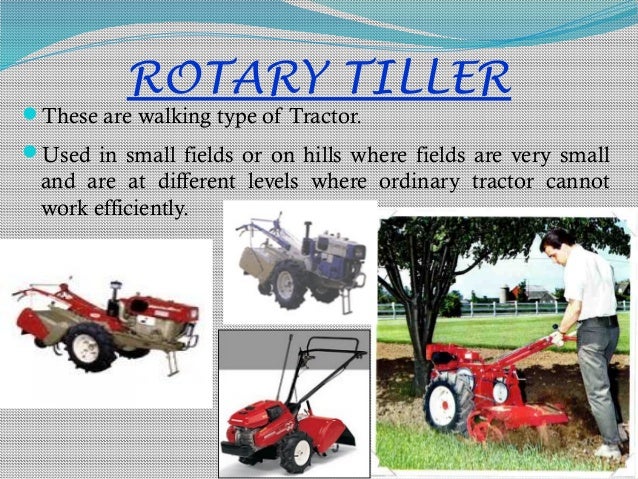 ROTARY TILLER

These are walking type of Tractor.

Used in small fields or on hills where fields are very small and are at different levels where ordinary tractor cannot work efficiently.